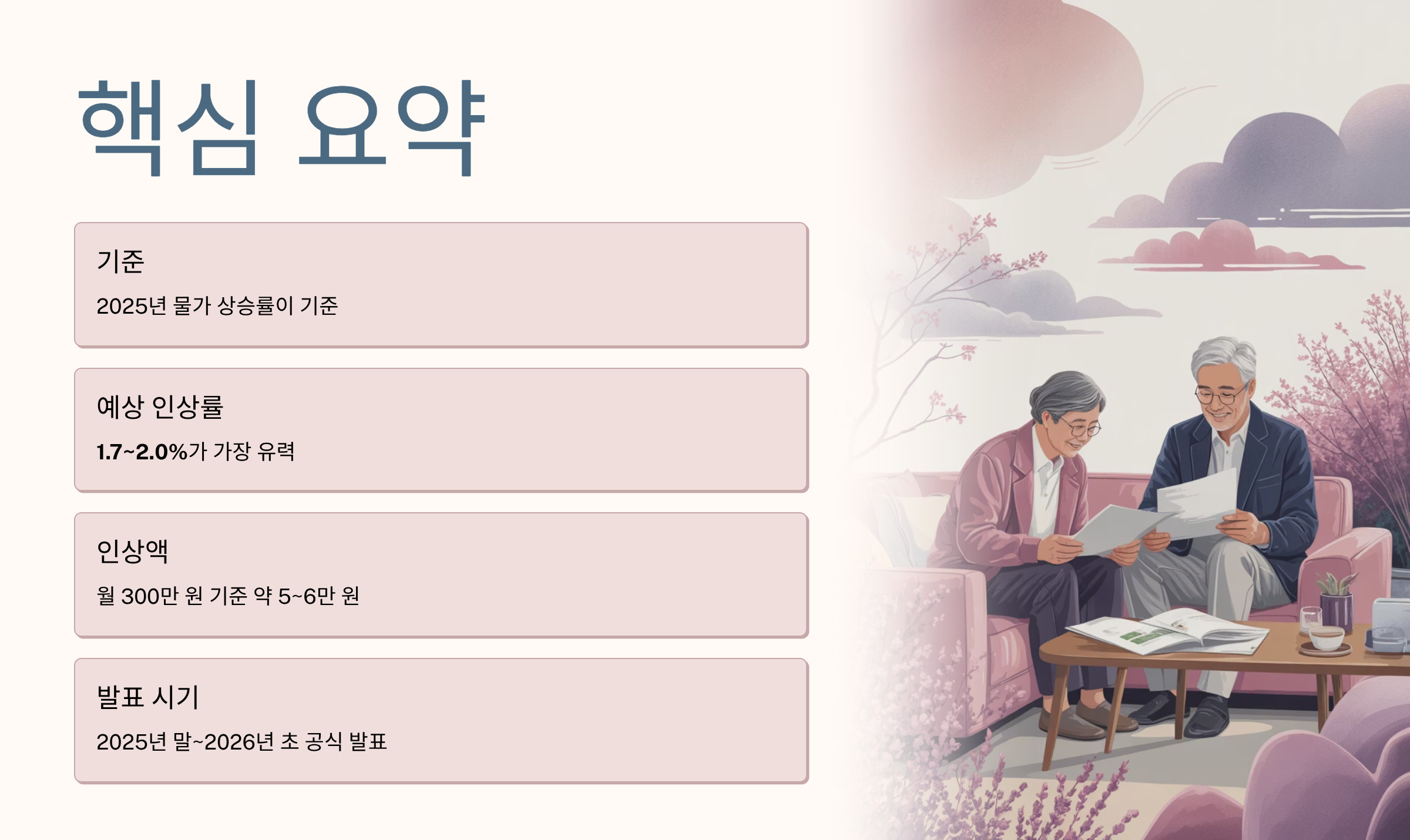 핵심 요약

기준

2025년 물가 상승률이 기준

예상 인상률

1.7~2.0%가 가장 유력

인상액

월 300만 원 기준 약 5~6만 원

발표 시기

2025년 말~2026년 초 공식 발표